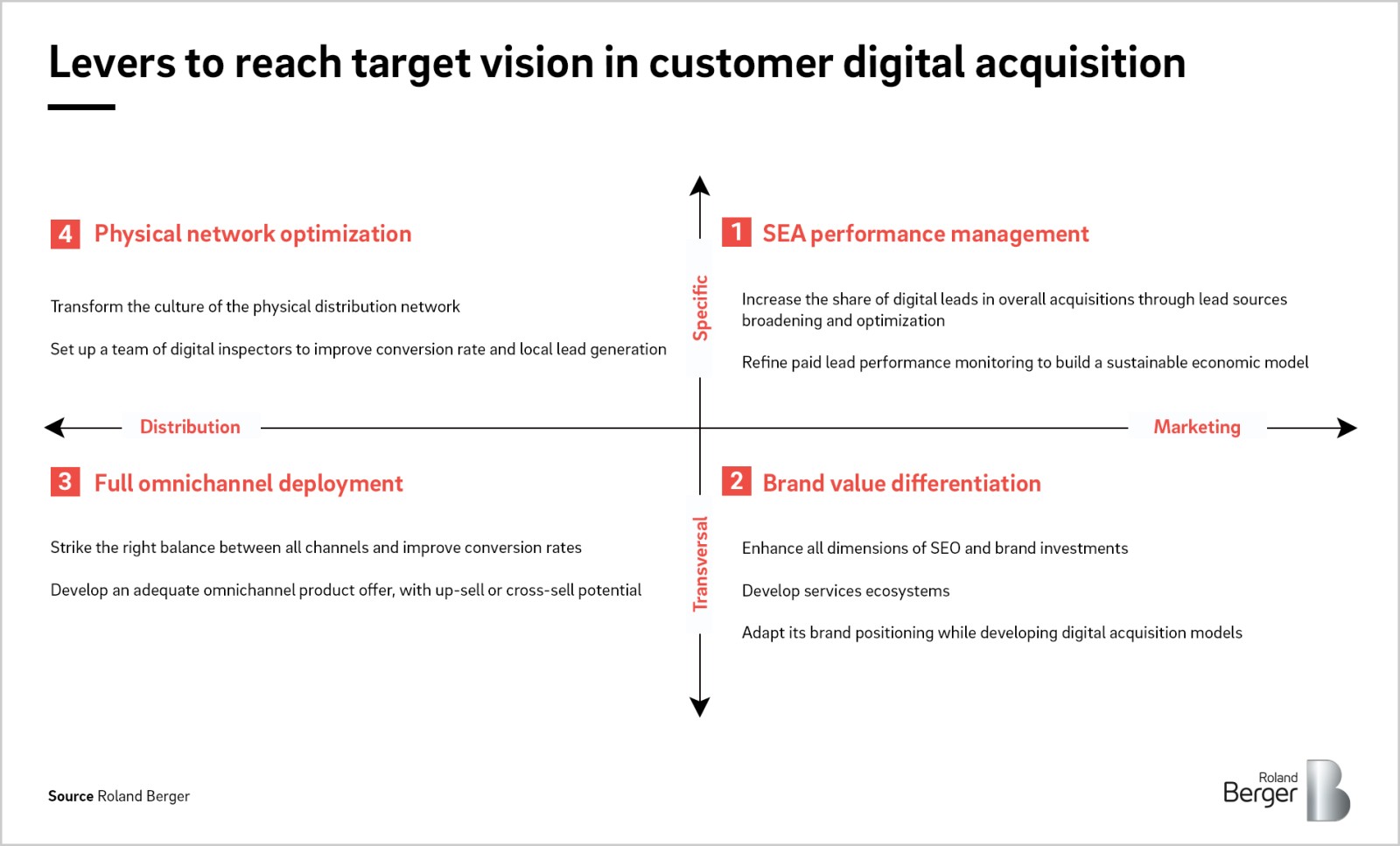 Levers to reach target vision in customer digital acquisition

4 Physical network optimization

Transform the culture of the physical distribution network

Set up a team of digital inspectors to improve conversion rate and local lead generation

Specific

1 SEA performance management

Increase the share of digital leads in overall acquisitions through lead sources broadening and optimization

Refine paid lead performance monitoring to build a sustainable economic model

Distribution

Marketing

3 Full omnichannel deployment

Strike the right balance between all channels and improve conversion rates

Develop an adequate omnichannel product offer, with up-sell or cross-sell potential

Transversal

2 Brand value differentiation

Enhance all dimensions of SEO and brand investments

Develop services ecosystems

Adapt its brand positioning while developing digital acquisition models

Source Roland Berger

Roland Berger